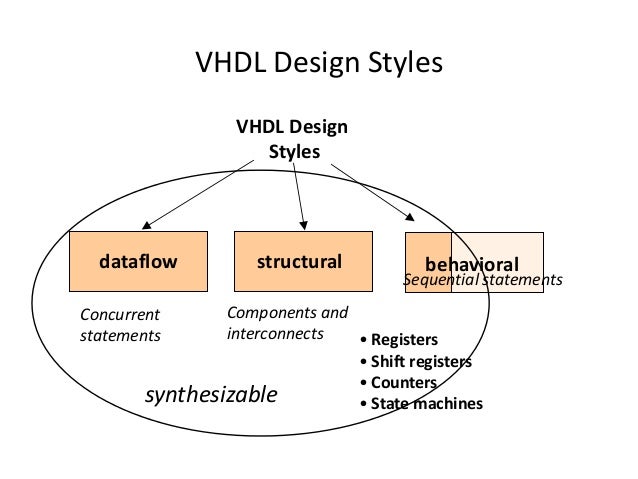 VHDL Design Styles

VHDL Design Styles

dataflow

structural

behavioral

Sequential statements

Concurrent statements

Components and interconnects

• Registers
• Shift registers
• Counters
• State machines

synthesizable